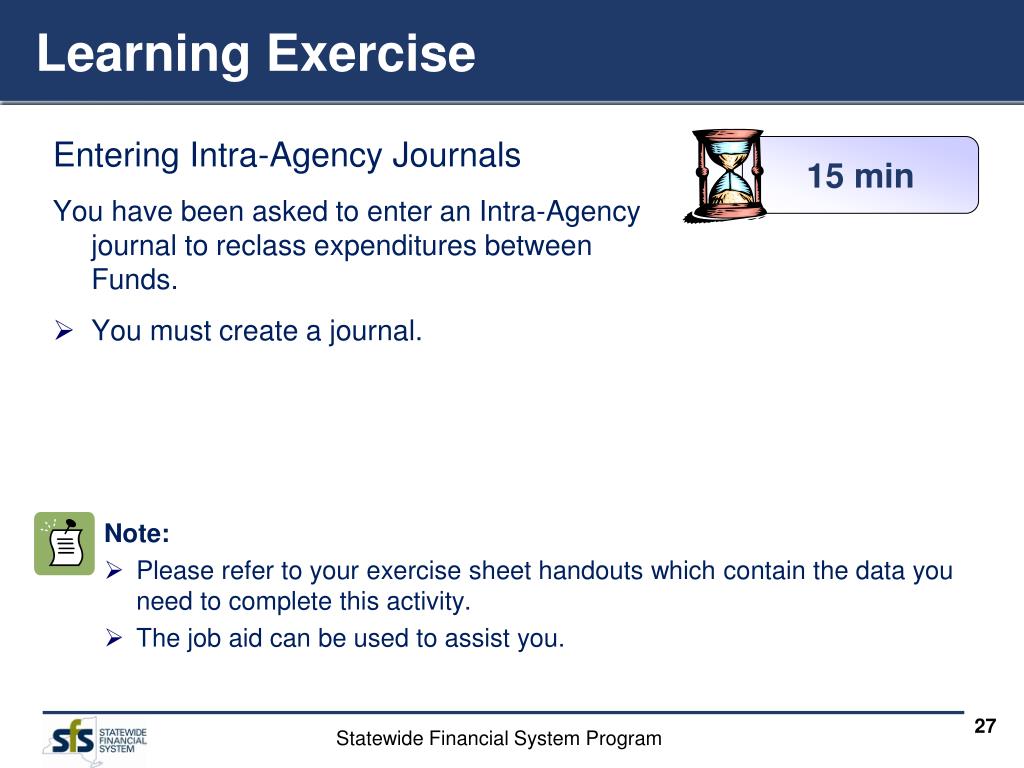 Learning Exercise

Entering Intra-Agency Journals

15 min

You have been asked to enter an Intra-Agency journal to reclass expenditures between Funds.

➢ You must create a journal.

Note:

➢ Please refer to your exercise sheet handouts which contain the data you need to complete this activity.

➢ The job aid can be used to assist you.

sfs STATEWIDE FINANCIAL SYSTEM

Statewide Financial System Program

27